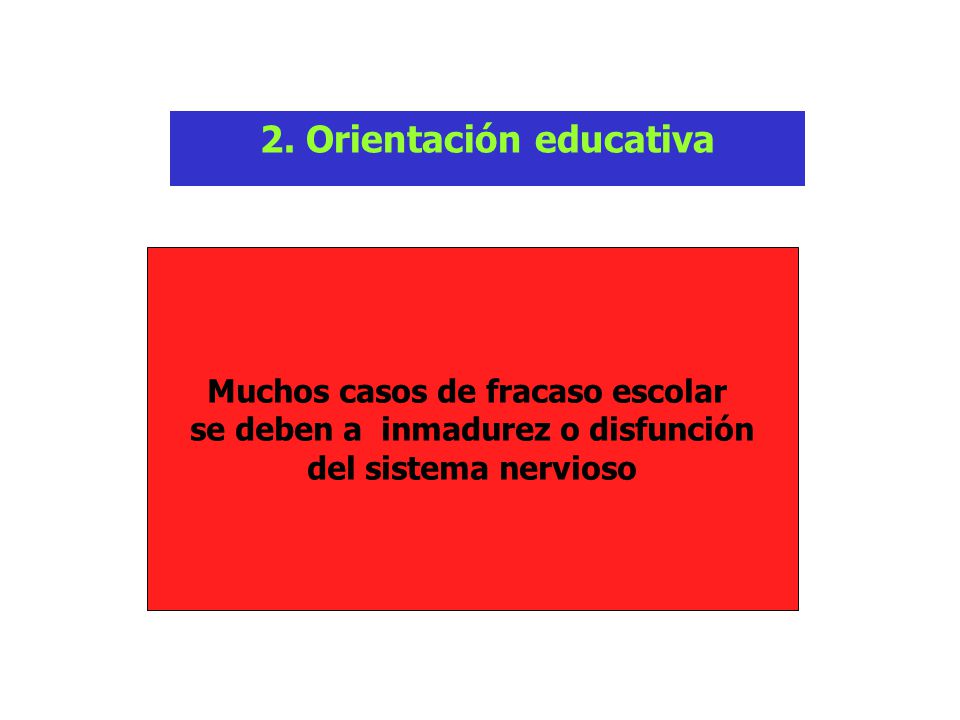 2. Orientación educativa

Muchos casos de fracaso escolar se deben a inmadurez o disfunción del sistema nervioso